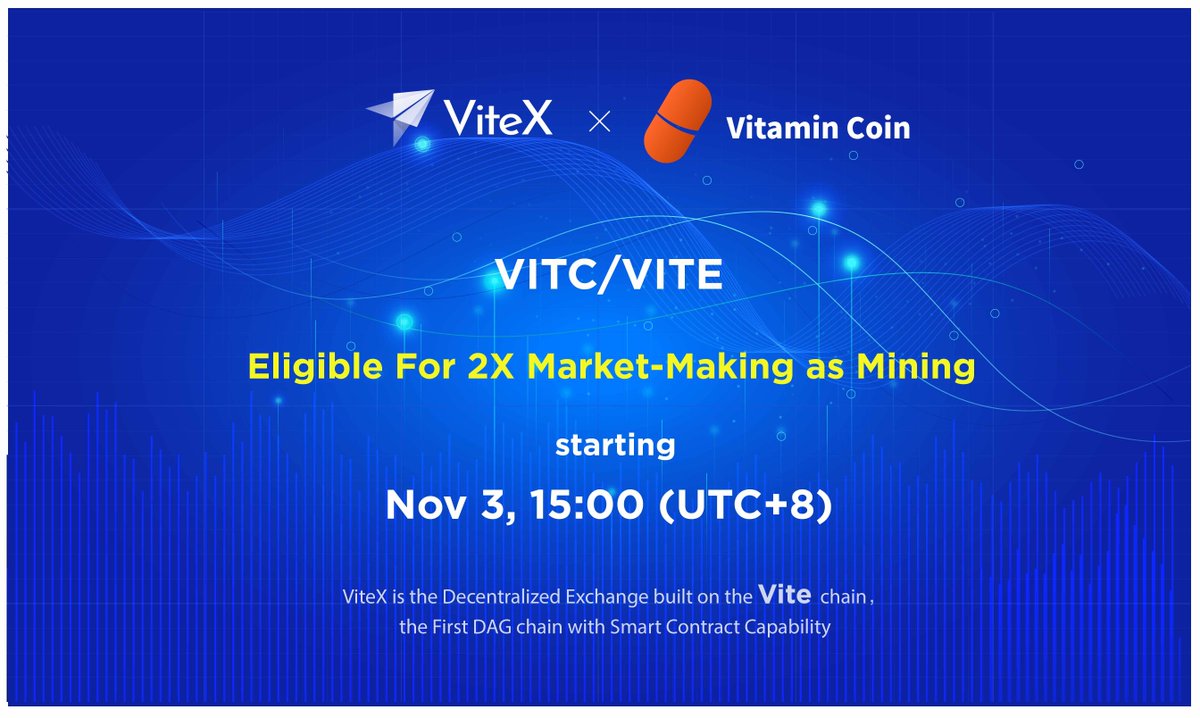 ViteX × Vitamin Coin

VITC/VITE

Eligible For 2X Market-Making as Mining

starting

Nov 3, 15:00 (UTC+8)

ViteX is the Decentralized Exchange built on the Vite chain, the First DAG chain with Smart Contract Capability